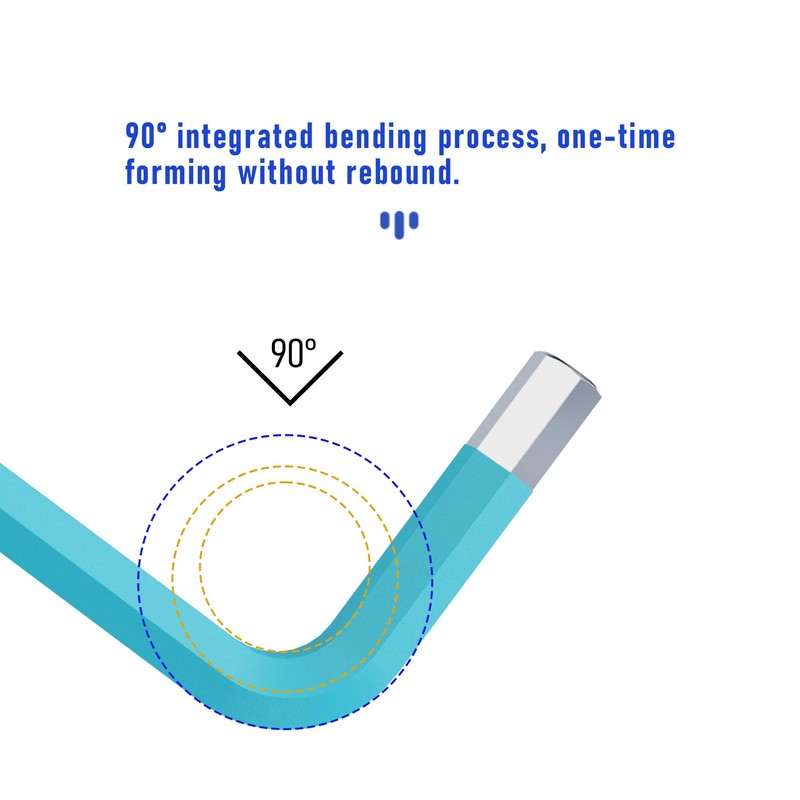 90° integrated bending process, one-time forming without rebound.

90°